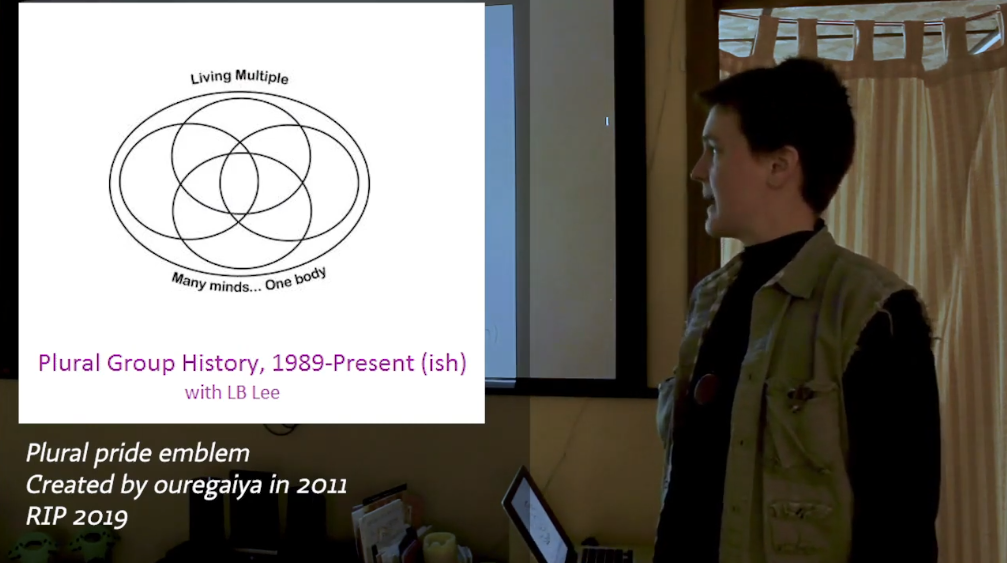 Living Multiple

Many minds... One body

Plural Group History, 1989-Present (ish)
with LB Lee

Plural pride emblem
Created by ouregaiya in 2011
RIP 2019